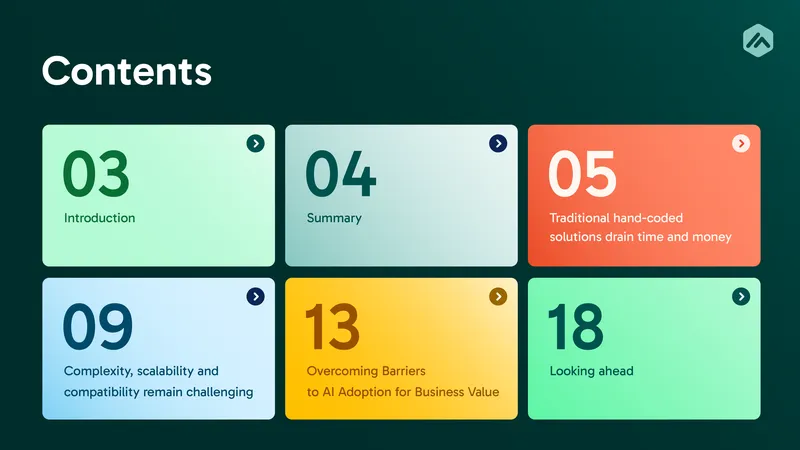 Contents

03
Introduction

04
Summary

05
Traditional hand-coded solutions drain time and money

09
Complexity, scalability and compatibility remain challenging

13
Overcoming Barriers to AI Adoption for Business Value

18
Looking ahead